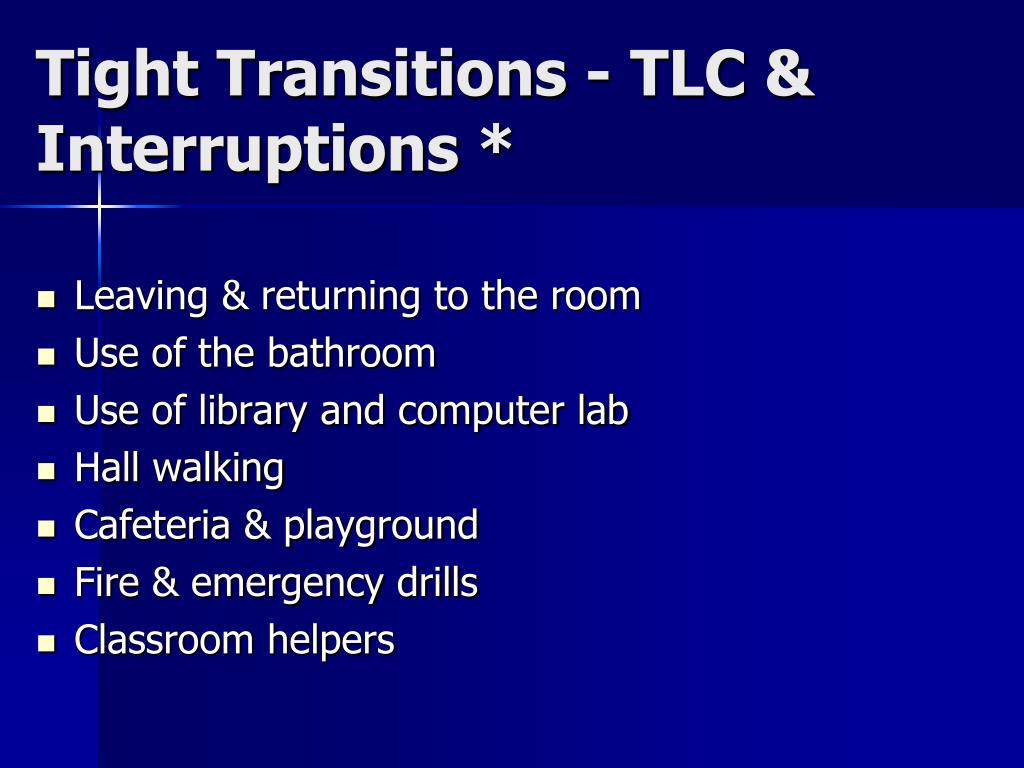 Tight Transitions - TLC & Interruptions *

- Leaving & returning to the room
- Use of the bathroom
- Use of library and computer lab
- Hall walking
- Cafeteria & playground
- Fire & emergency drills
- Classroom helpers